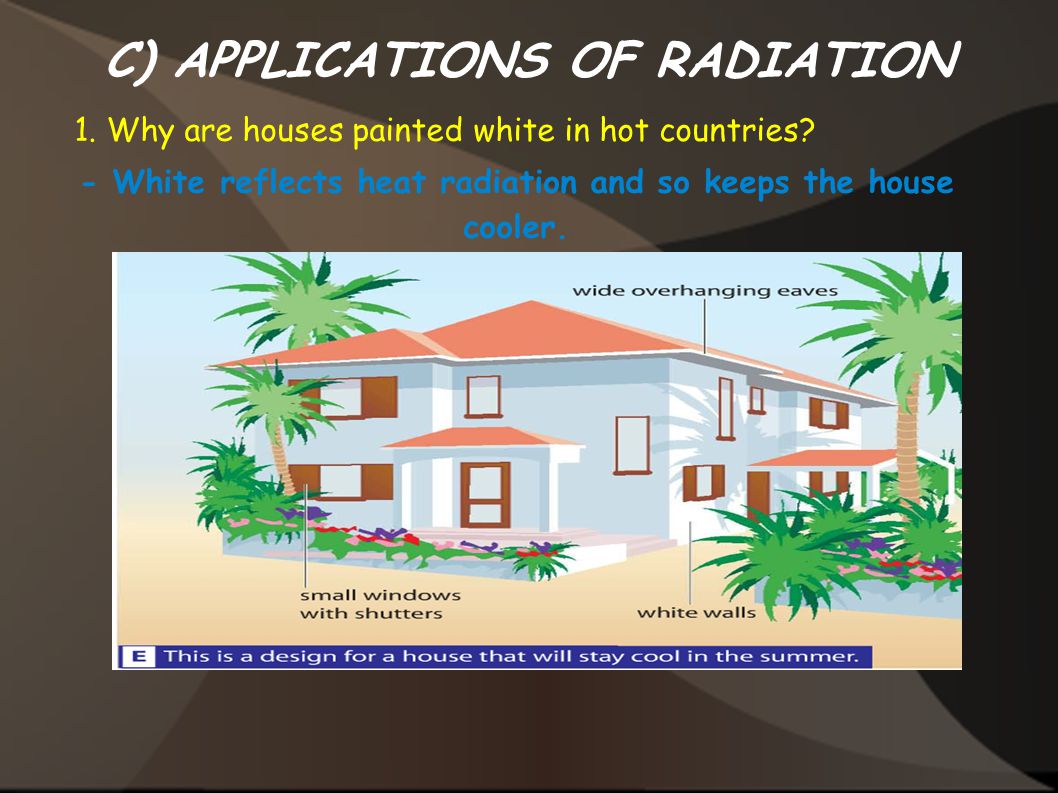 C) APPLICATIONS OF RADIATION

1. Why are houses painted white in hot countries?

- White reflects heat radiation and so keeps the house cooler.

wide overhanging eaves

small windows with shutters

white walls

E This is a design for a house that will stay cool in the summer.